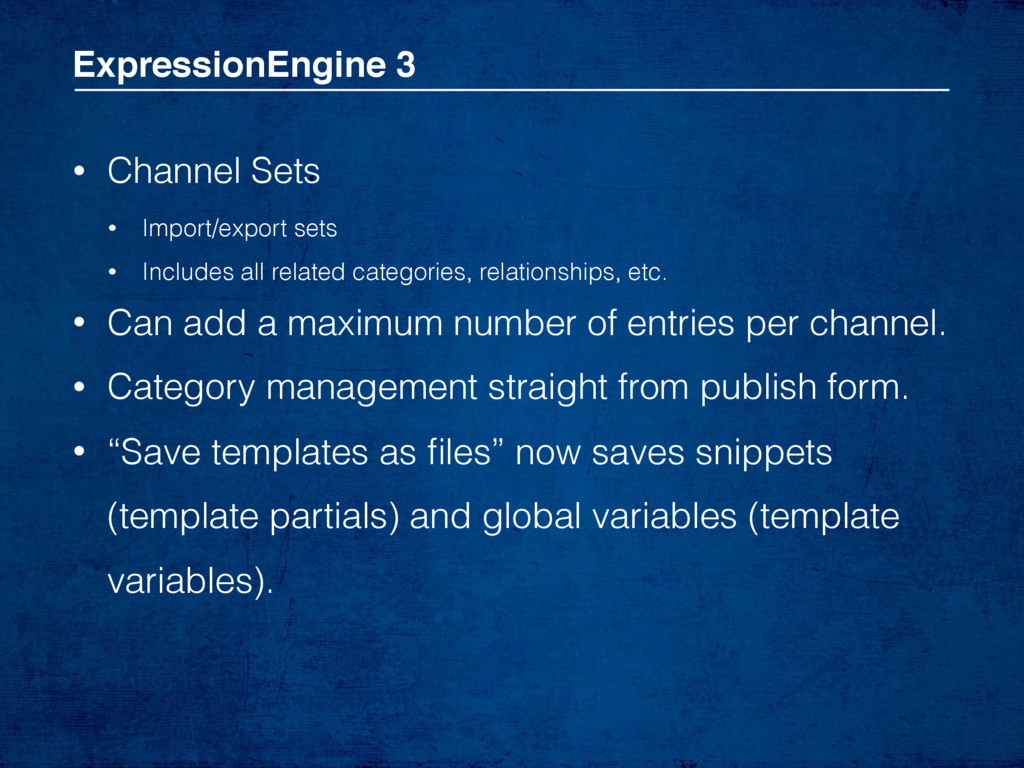 ExpressionEngine 3

• Channel Sets

• Import/export sets

• Includes all related categories, relationships, etc.

• Can add a maximum number of entries per channel.

• Category management straight from publish form.

• “Save templates as files” now saves snippets (template partials) and global variables (template variables).